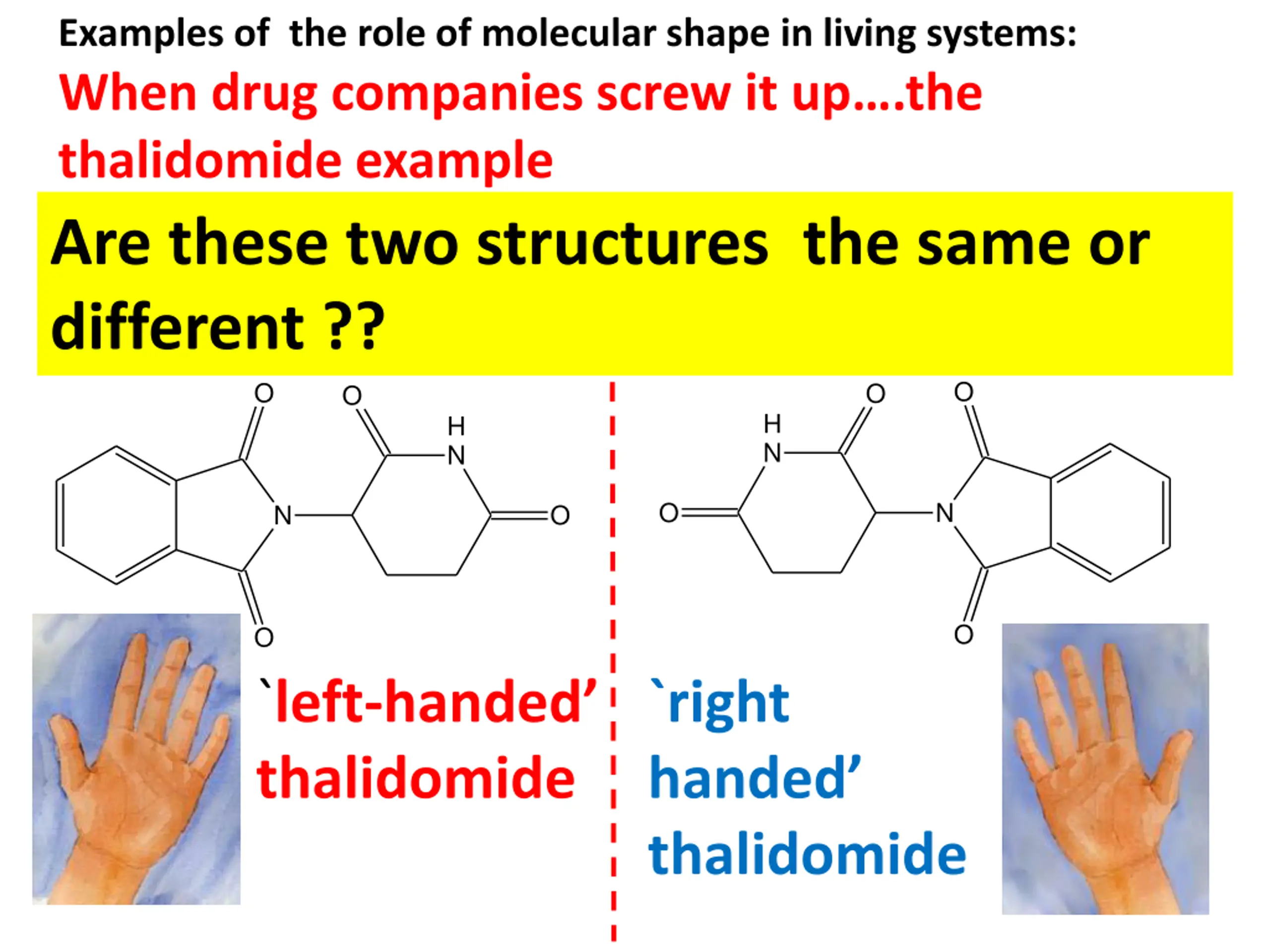 Examples of the role of molecular shape in living systems:

When drug companies screw it up….the thalidomide example

Are these two structures the same or different ??

O O H N N O O

H N O O O N O

`left-handed' thalidomide

`right handed' thalidomide